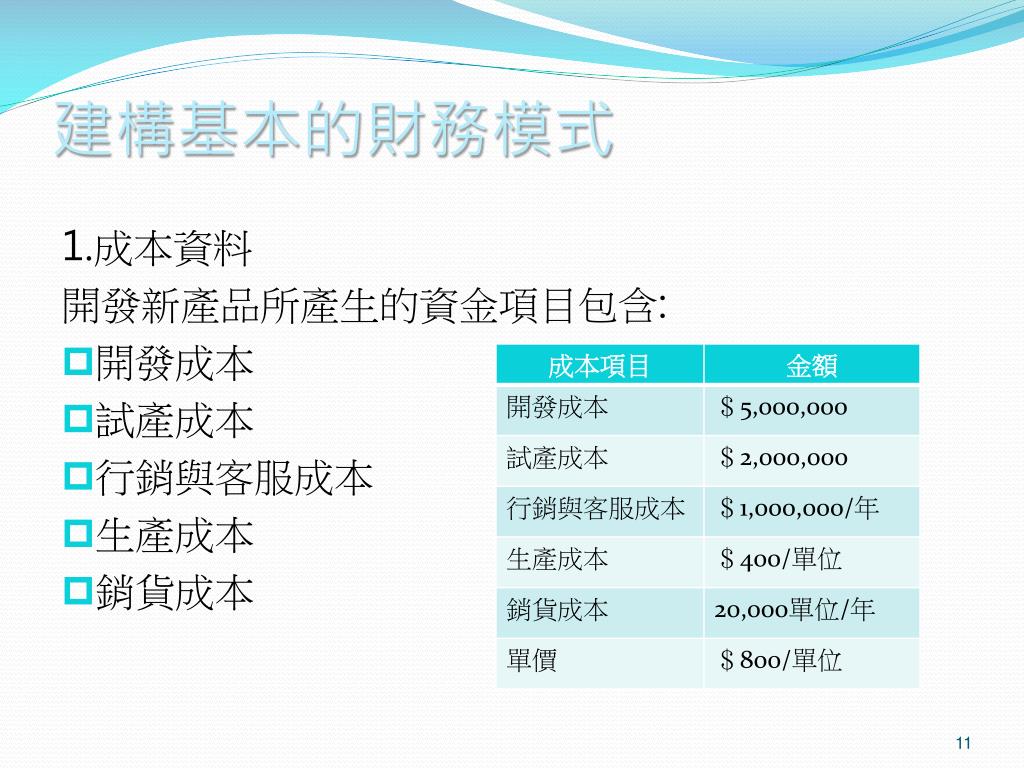 建構基本的財務模式

1.成本資料
開發新產品所產生的資金項目包含:

開發成本
試產成本
行銷與客服成本
生產成本
銷貨成本

| 成本項目 | 金額 |
|---|---|
| 開發成本 | $ 5,000,000 |
| 試產成本 | $ 2,000,000 |
| 行銷與客服成本 | $ 1,000,000/年 |
| 生產成本 | $ 400/單位 |
| 銷貨成本 | 20,000單位/年 |
| 單價 | $ 800/單位 |

11